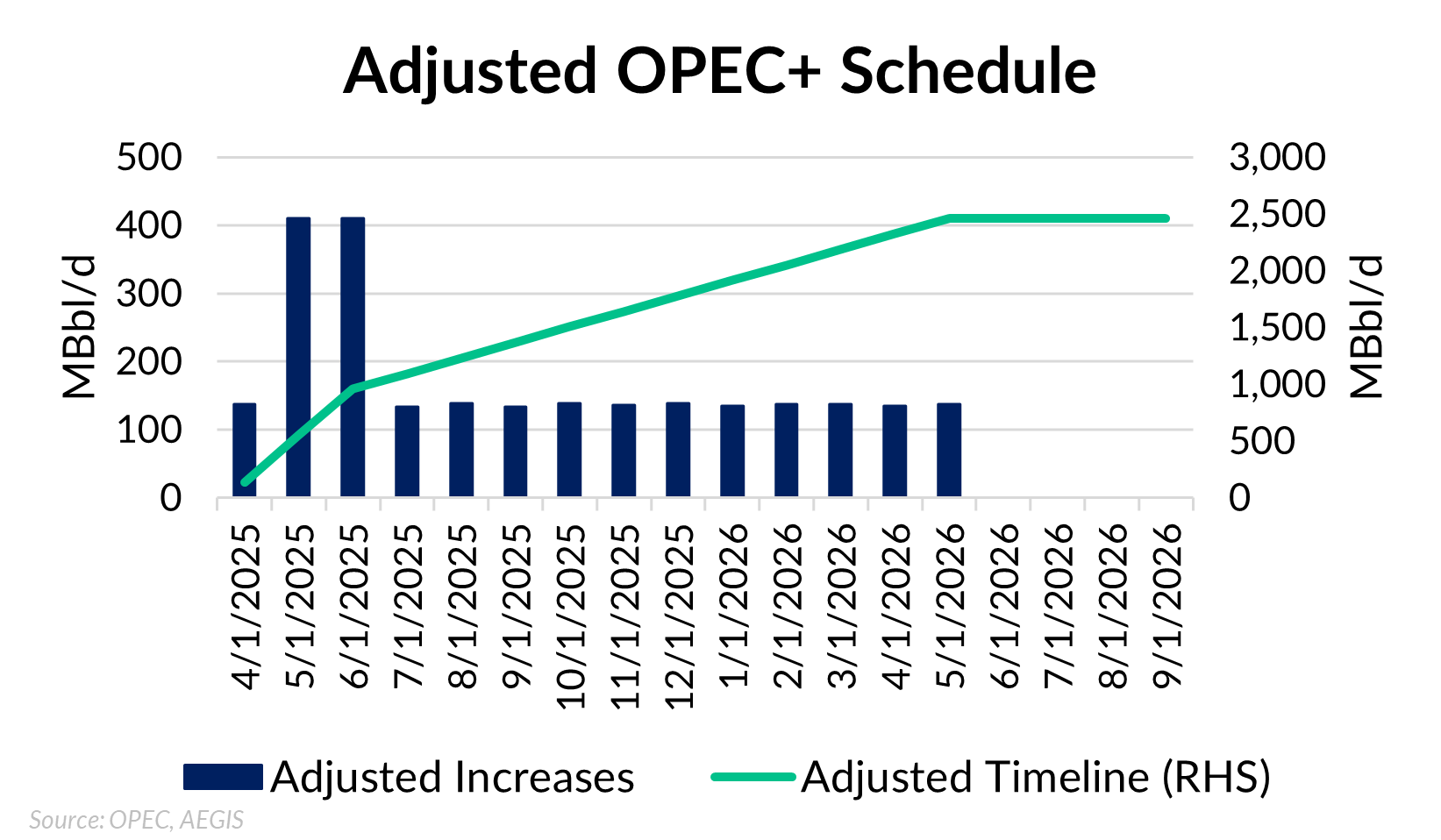 Adjusted OPEC+ Schedule

MBbl/d

500
400
300
200
100
0

3,000
2,500
2,000
1,500
1,000
500
0

MBbl/d

4/1/2025
5/1/2025
6/1/2025
7/1/2025
8/1/2025
9/1/2025
10/1/2025
11/1/2025
12/1/2025
1/1/2026
2/1/2026
3/1/2026
4/1/2026
5/1/2026
6/1/2026
7/1/2026
8/1/2026
9/1/2026

Adjusted Increases
Adjusted Timeline (RHS)

Source: OPEC, AEGIS